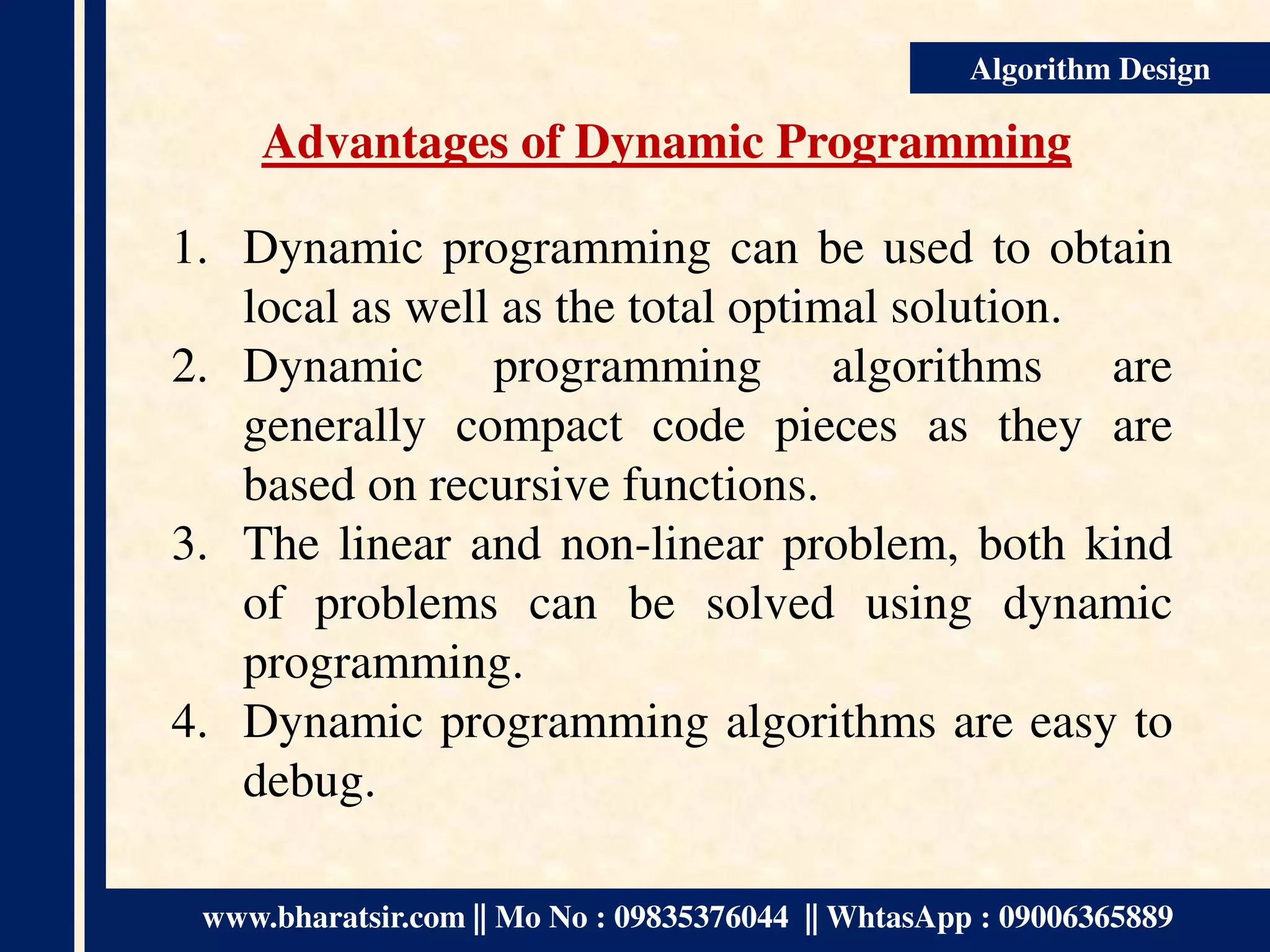 Algorithm Design

Advantages of Dynamic Programming

1. Dynamic programming can be used to obtain local as well as the total optimal solution.
2. Dynamic programming algorithms are generally compact code pieces as they are based on recursive functions.
3. The linear and non-linear problem, both kind of problems can be solved using dynamic programming.
4. Dynamic programming algorithms are easy to debug.

www.bharatsir.com || Mo No : 09835376044 || WhtasApp : 09006365889